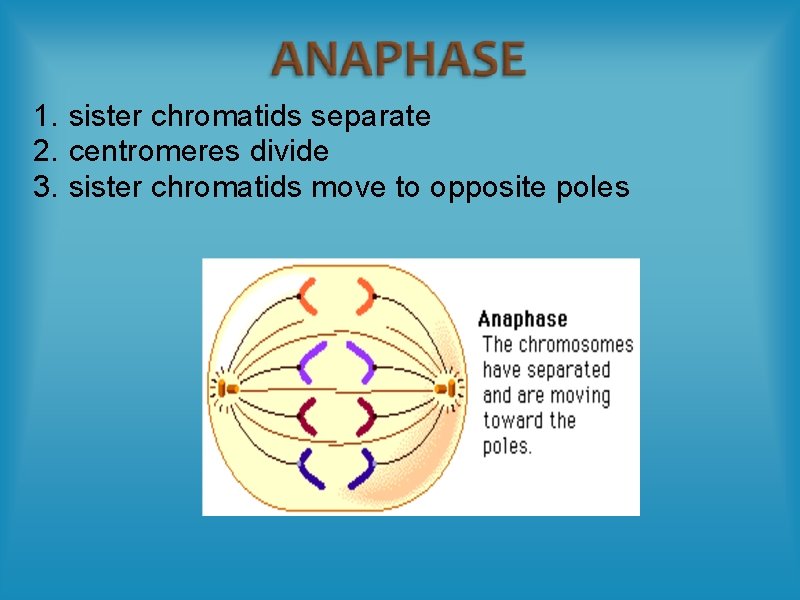 ANAPHASE

1. sister chromatids separate
2. centromeres divide
3. sister chromatids move to opposite poles

Anaphase
The chromosomes have separated and are moving toward the poles.